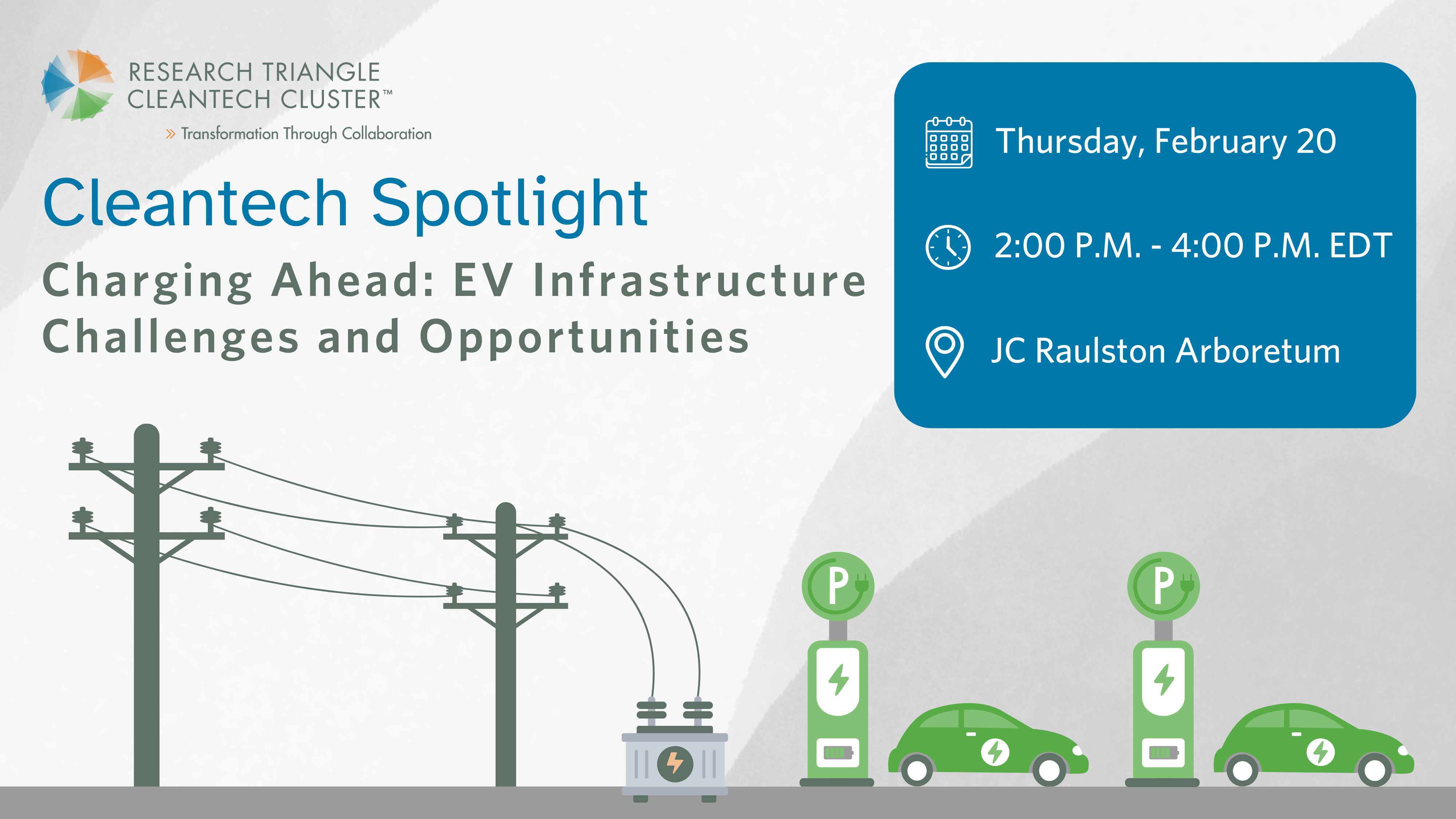 RESEARCH TRIANGLE CLEANTECH CLUSTER™

» Transformation Through Collaboration

Cleantech Spotlight

Charging Ahead: EV Infrastructure Challenges and Opportunities

Thursday, February 20

2:00 P.M. - 4:00 P.M. EDT

JC Raulston Arboretum

P

P